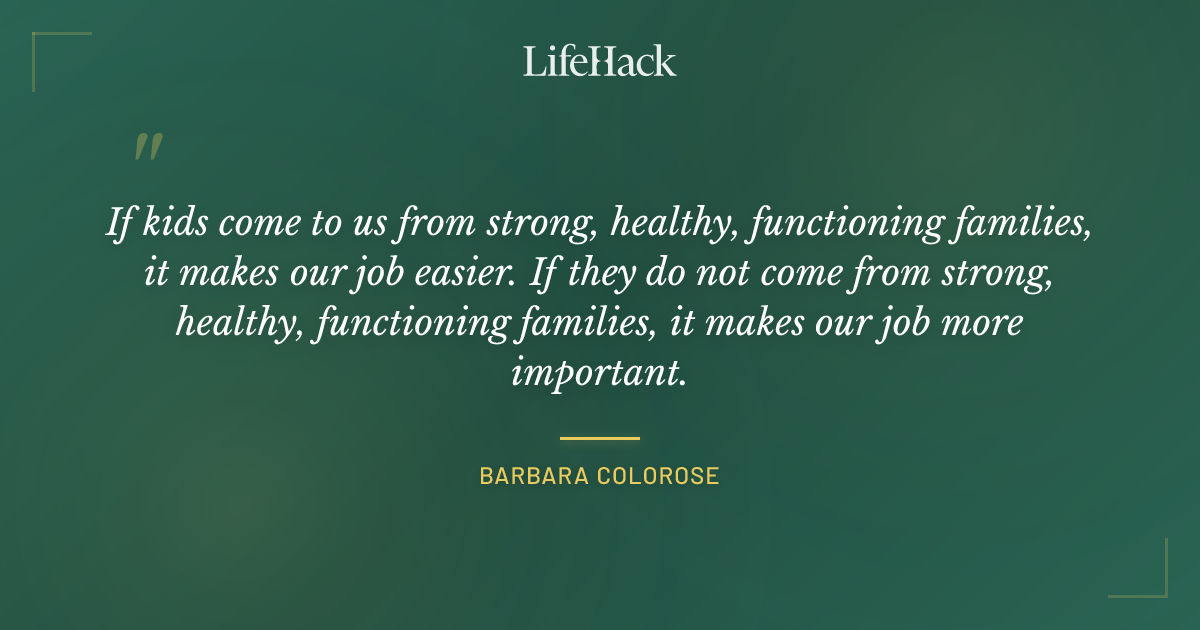 LifeHack

"

If kids come to us from strong, healthy, functioning families, it makes our job easier. If they do not come from strong, healthy, functioning families, it makes our job more important.

BARBARA COLOROSE